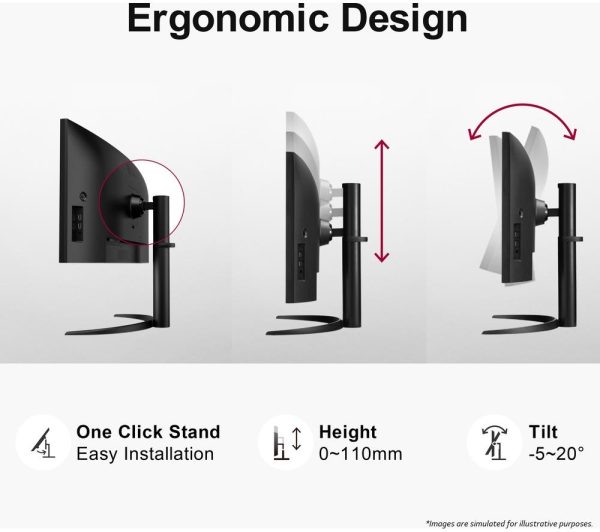 Ergonomic Design

One Click Stand
Easy Installation

Height
0~110mm

Tilt
-5~20°

*Images are simulated for illustrative purposes.